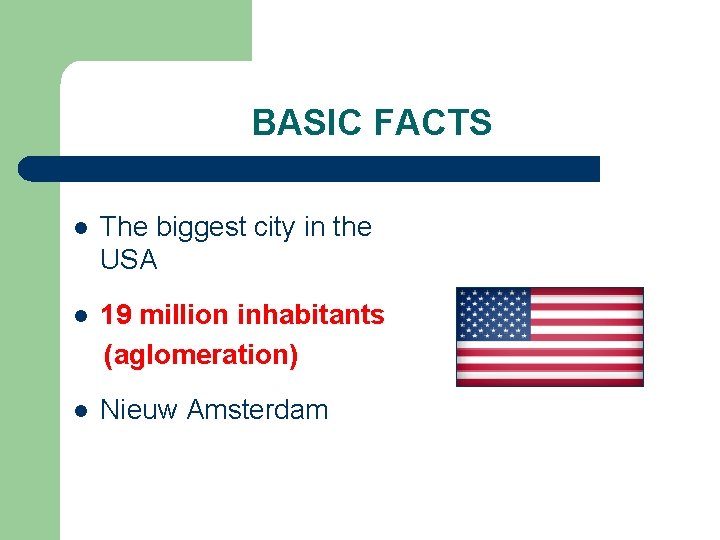 BASIC FACTS

- The biggest city in the USA
- 19 million inhabitants (aglomeration)
- Nieuw Amsterdam